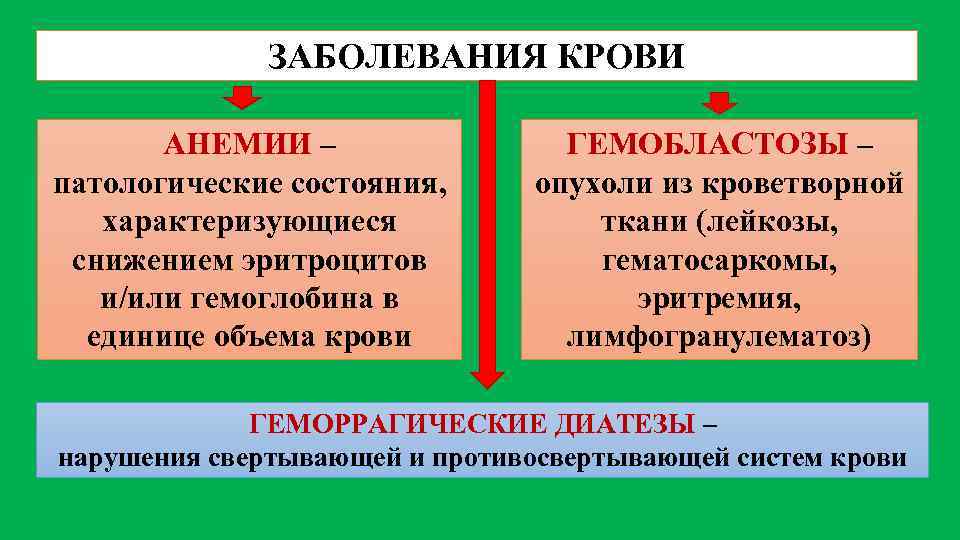 ЗАБОЛЕВАНИЯ КРОВИ

АНЕМИИ – патологические состояния, характеризующиеся снижением эритроцитов и/или гемоглобина в единице объема крови

ГЕМОБЛАСТОЗЫ – опухоли из кроветворной ткани (лейкозы, гематосаркомы, эритремия, лимфогранулематоз)

ГЕМОРРАГИЧЕСКИЕ ДИАТЕЗЫ – нарушения свертывающей и противосвертывающей систем крови